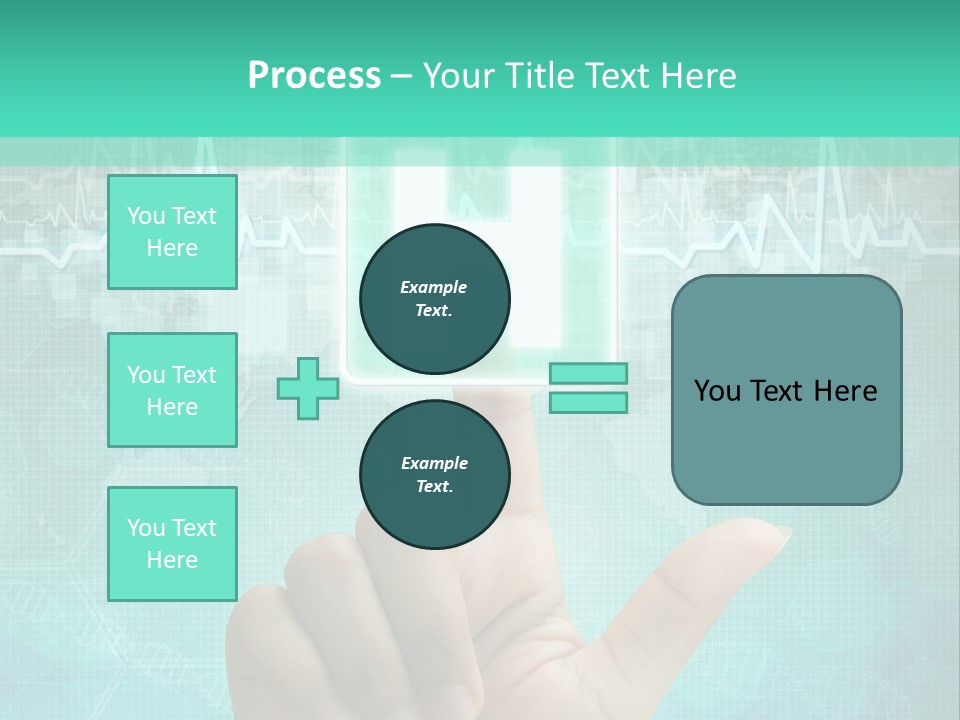 Process – Your Title Text Here

You Text Here

You Text Here

You Text Here

Example Text.

Example Text.

You Text Here